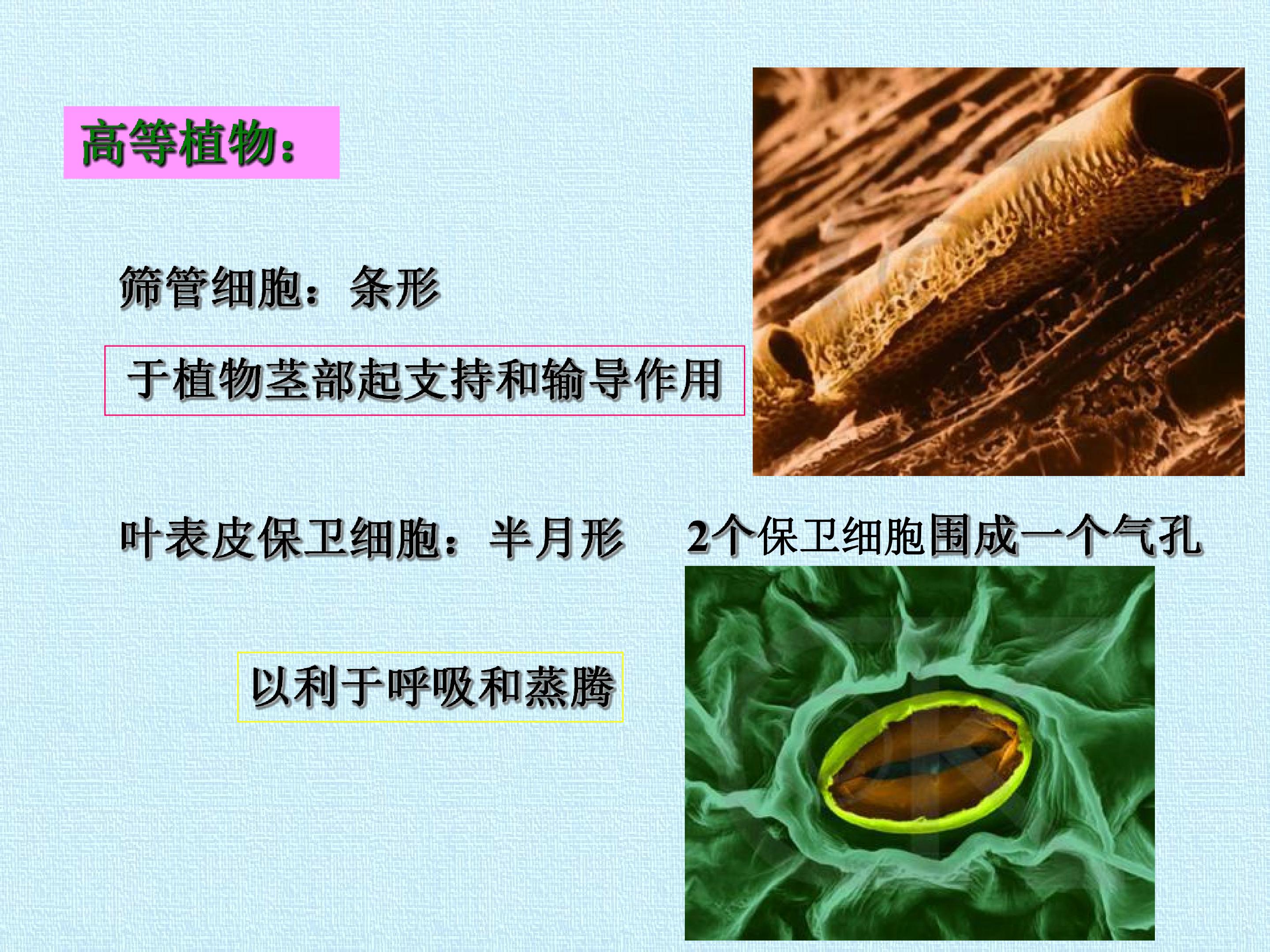 高等植物:

筛管细胞：条形

于植物茎部起支持和输导作用

叶表皮保卫细胞：半月形

2个保卫细胞围成一个气孔

以利于呼吸和蒸腾